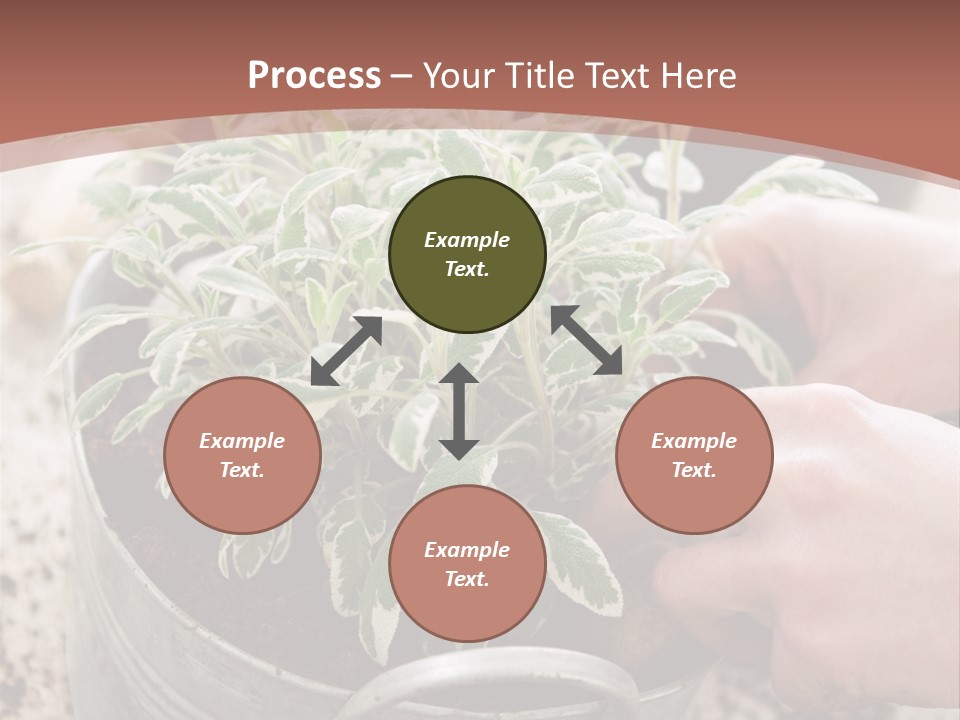 Process – Your Title Text Here

Example Text.

Example Text.

Example Text.

Example Text.